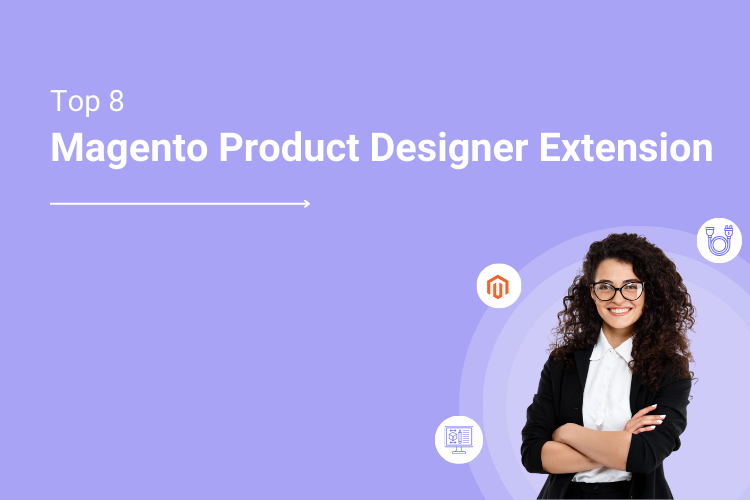 Top 8
Magento Product Designer Extension